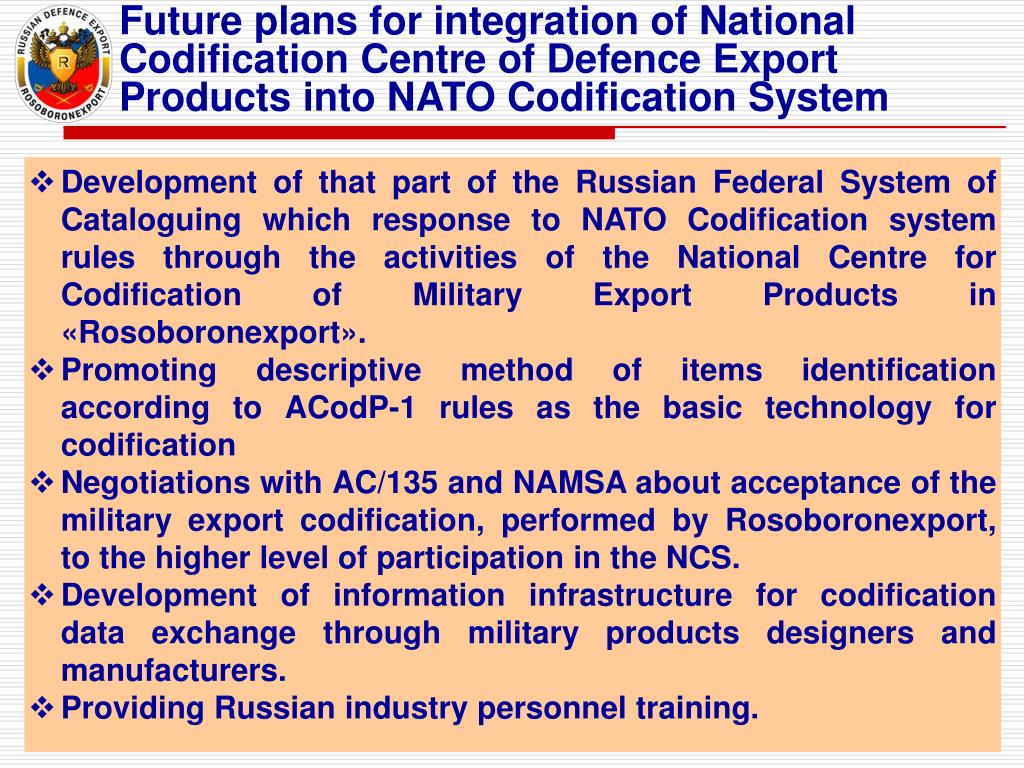 RUSSIAN DEFENCE EXPORT
ROSOBORONEXPORT

Future plans for integration of National Codification Centre of Defence Export Products into NATO Codification System

❖ Development of that part of the Russian Federal System of Cataloguing which response to NATO Codification system rules through the activities of the National Centre for Codification of Military Export Products in «Rosoboronexport».
❖ Promoting descriptive method of items identification according to ACodP-1 rules as the basic technology for codification
❖ Negotiations with AC/135 and NAMSA about acceptance of the military export codification, performed by Rosoboronexport, to the higher level of participation in the NCS.
❖ Development of information infrastructure for codification data exchange through military products designers and manufacturers.
❖ Providing Russian industry personnel training.